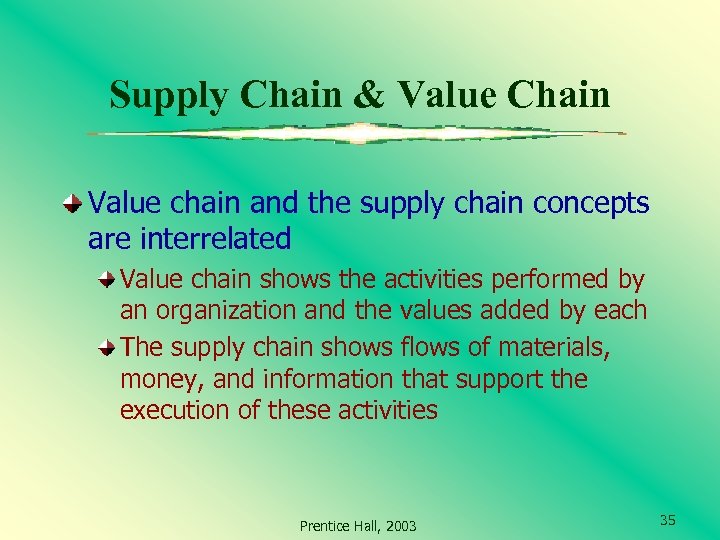 Supply Chain & Value Chain

Value chain and the supply chain concepts are interrelated

Value chain shows the activities performed by an organization and the values added by each

The supply chain shows flows of materials, money, and information that support the execution of these activities

Prentice Hall, 2003

35